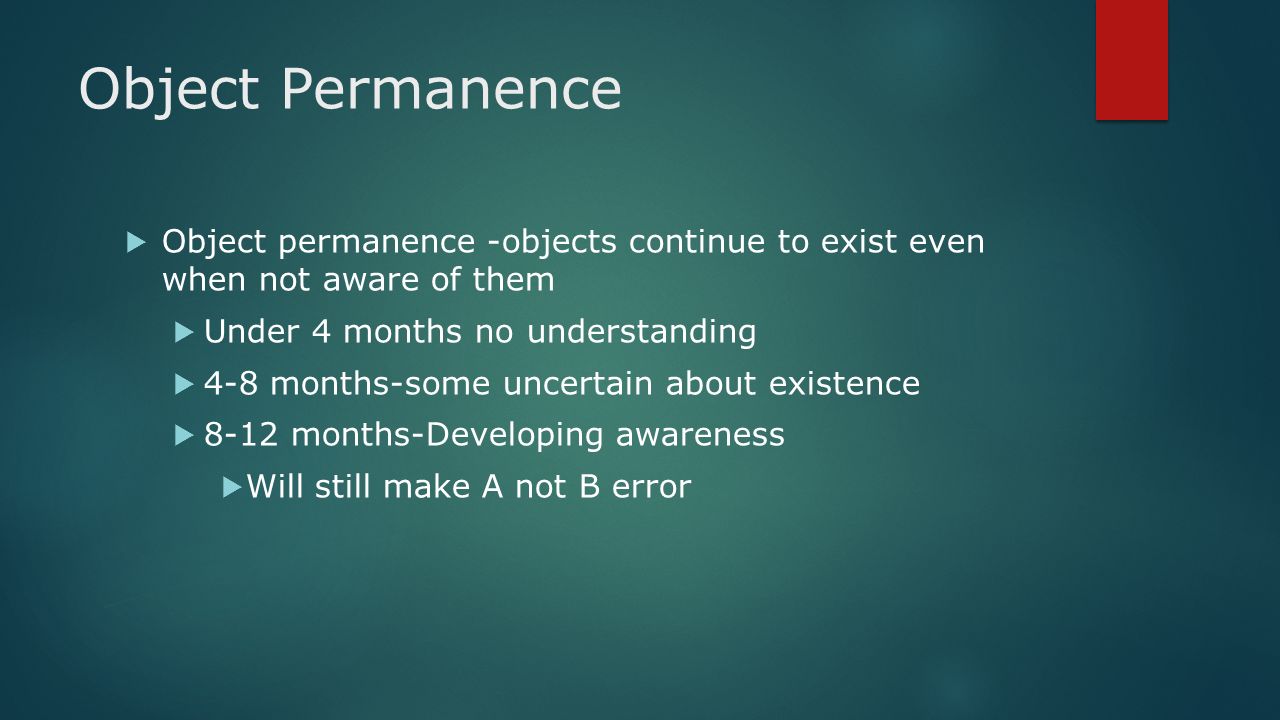 Object Permanence

Object permanence -objects continue to exist even when not aware of them

Under 4 months no understanding

4-8 months-some uncertain about existence

8-12 months-Developing awareness

Will still make A not B error